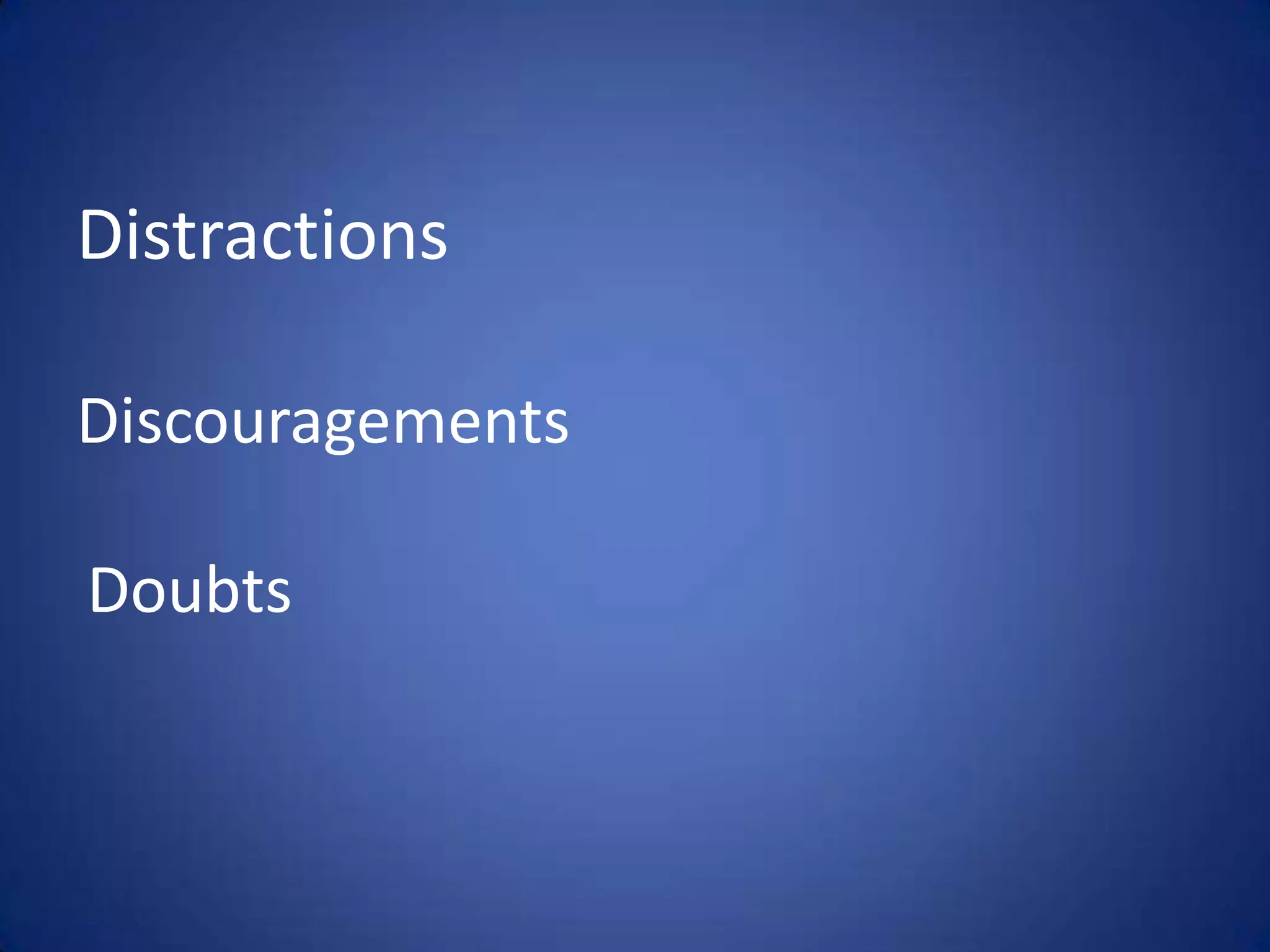 Distractions

Discouragements

Doubts